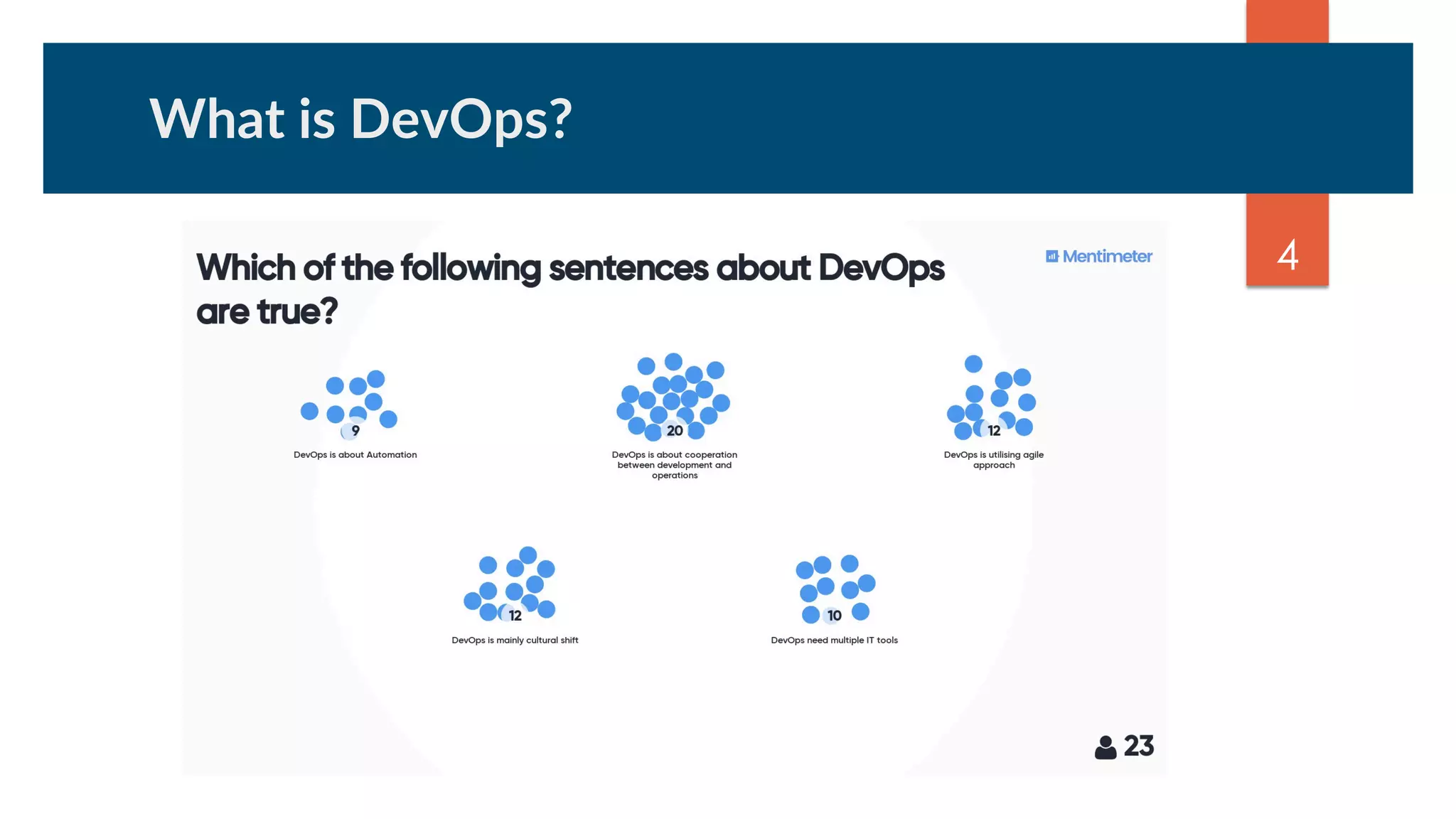 What is DevOps?

4

Which of the following sentences about DevOps are true?

Mentimeter

9
DevOps is about Automation

20
DevOps is about cooperation between development and operations

12
DevOps is utilising agile approach

12
DevOps is mainly cultural shift

10
DevOps need multiple IT tools

23